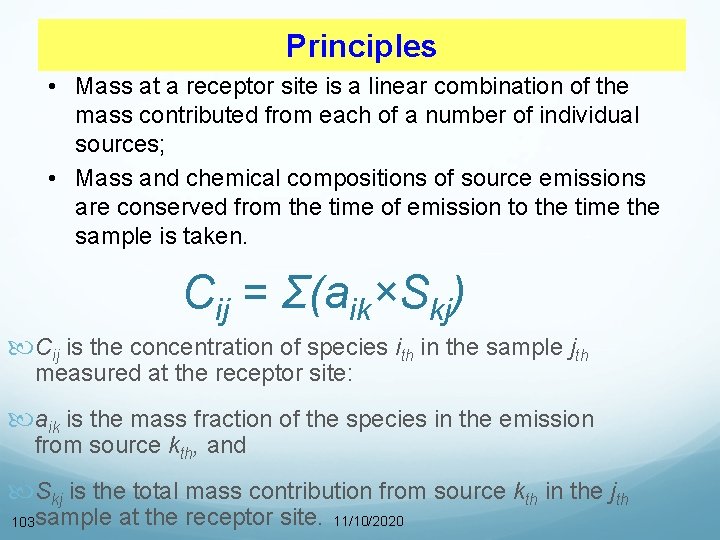 Principles

• Mass at a receptor site is a linear combination of the mass contributed from each of a number of individual sources;

• Mass and chemical compositions of source emissions are conserved from the time of emission to the time the sample is taken.

$C_{ij} = \Sigma(a_{ik} \times S_{kj})$

$C_{ij}$ is the concentration of species $i_{th}$ in the sample $j_{th}$ measured at the receptor site:

$a_{ik}$ is the mass fraction of the species in the emission from source $k_{th}$, and

$S_{kj}$ is the total mass contribution from source $k_{th}$ in the $j_{th}$ sample at the receptor site.

103

11/10/2020